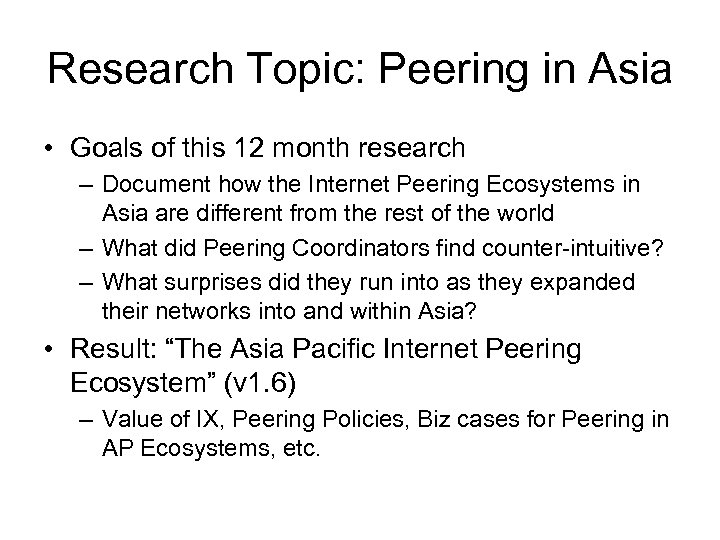 Research Topic: Peering in Asia

• Goals of this 12 month research
– Document how the Internet Peering Ecosystems in Asia are different from the rest of the world
– What did Peering Coordinators find counter-intuitive?
– What surprises did they run into as they expanded their networks into and within Asia?

• Result: “The Asia Pacific Internet Peering Ecosystem” (v1.6)
– Value of IX, Peering Policies, Biz cases for Peering in AP Ecosystems, etc.